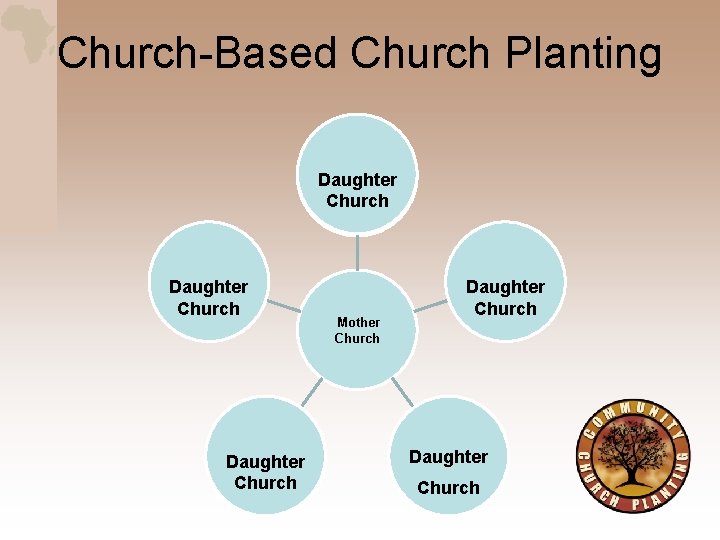 Church-Based Church Planting

Daughter Church

Daughter Church

Daughter Church

Mother Church

Daughter Church

Daughter Church

COMMUNITY CHURCH PLANTING